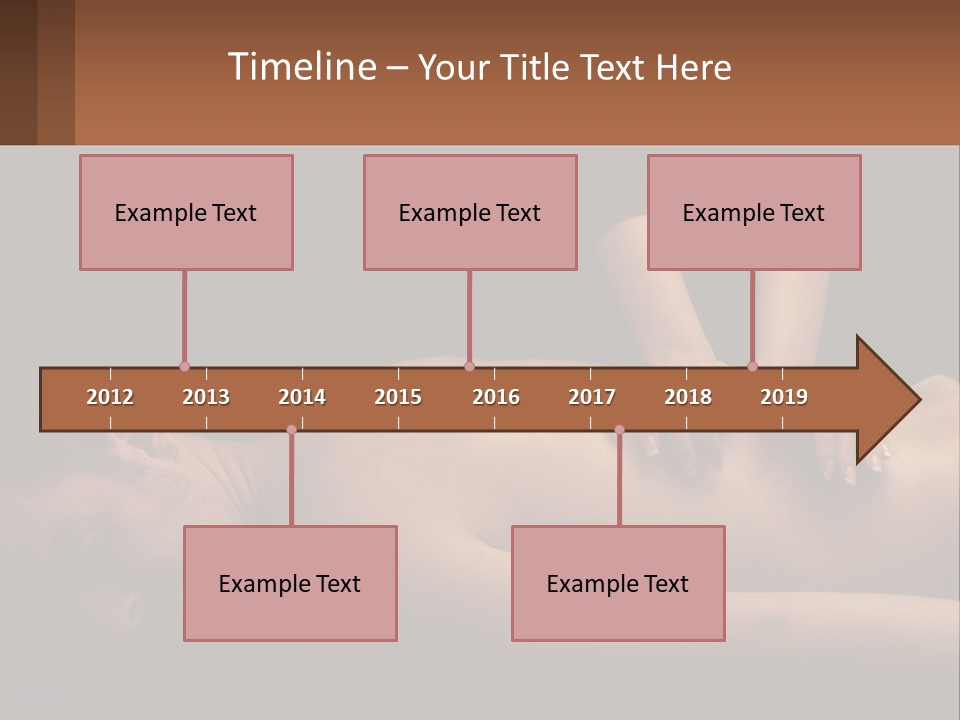 Timeline – Your Title Text Here

Example Text

Example Text

Example Text

2012 2013 2014 2015 2016 2017 2018 2019

Example Text

Example Text